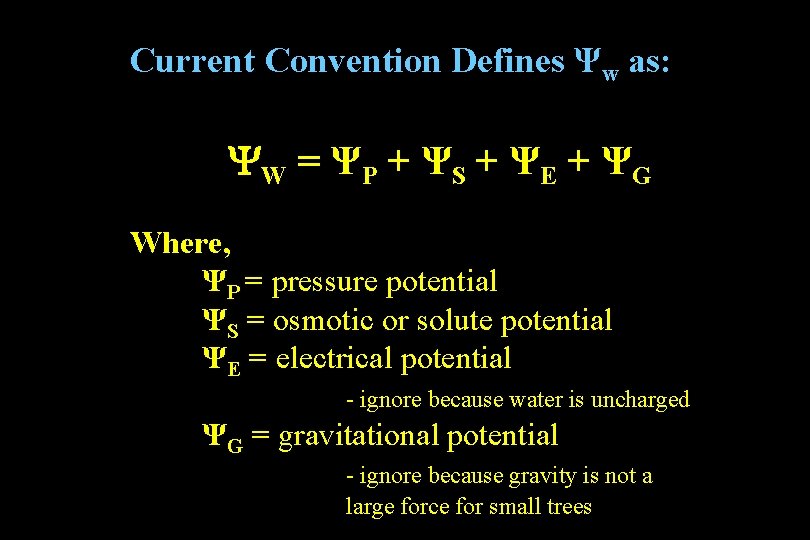 Current Convention Defines $\Psi_w$ as:

$\Psi_W = \Psi_P + \Psi_S + \Psi_E + \Psi_G$

Where,

$\Psi_P$ = pressure potential

$\Psi_S$ = osmotic or solute potential

$\Psi_E$ = electrical potential

- ignore because water is uncharged

$\Psi_G$ = gravitational potential

- ignore because gravity is not a large force for small trees